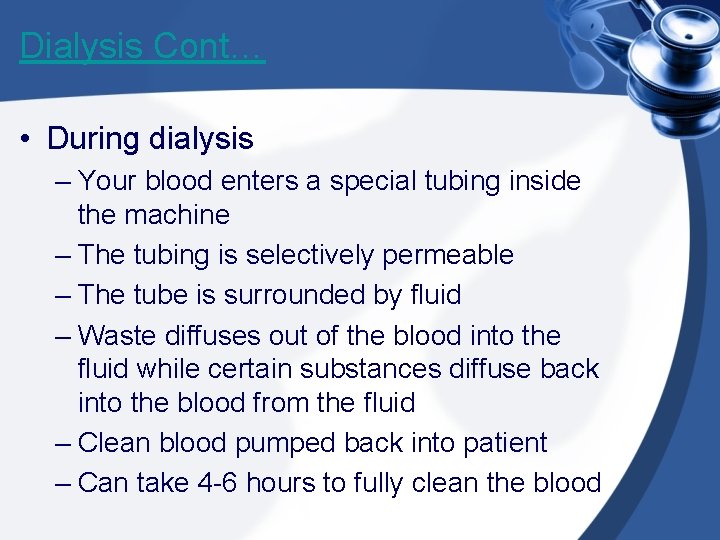 Dialysis Cont…

• During dialysis
– Your blood enters a special tubing inside the machine
– The tubing is selectively permeable
– The tube is surrounded by fluid
– Waste diffuses out of the blood into the fluid while certain substances diffuse back into the blood from the fluid
– Clean blood pumped back into patient
– Can take 4-6 hours to fully clean the blood